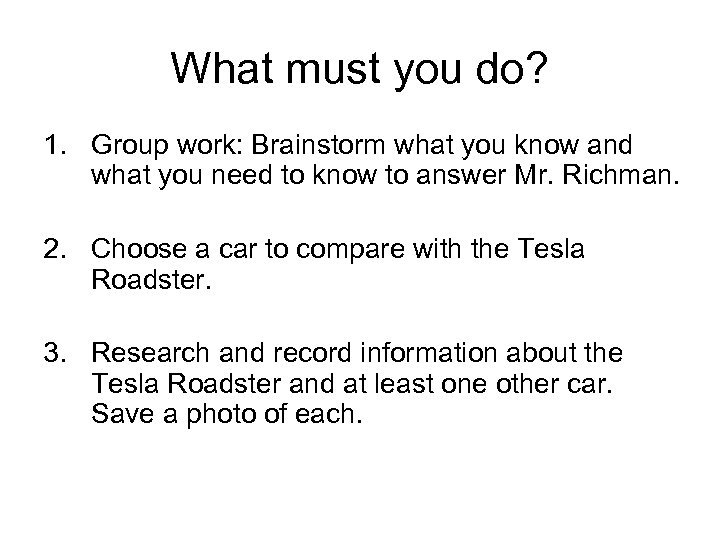 What must you do?

1. Group work: Brainstorm what you know and what you need to know to answer Mr. Richman.

2. Choose a car to compare with the Tesla Roadster.

3. Research and record information about the Tesla Roadster and at least one other car. Save a photo of each.